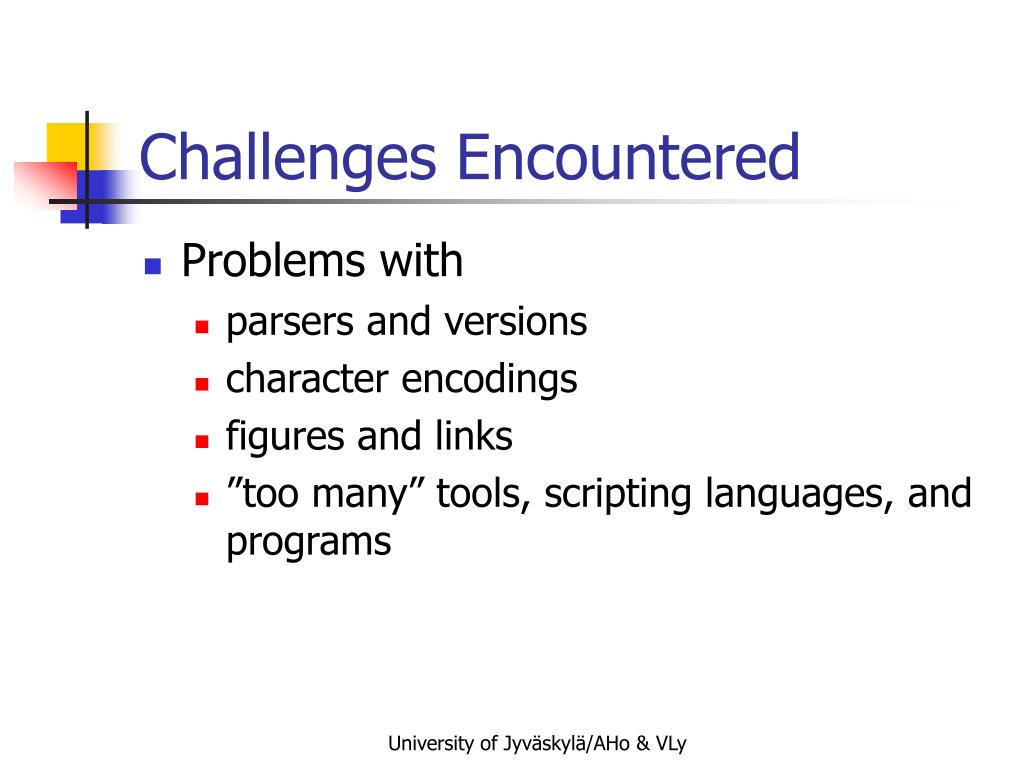 Challenges Encountered

- Problems with
  - parsers and versions
  - character encodings
  - figures and links
  - ”too many” tools, scripting languages, and programs

University of Jyväskylä/AHo & VLy